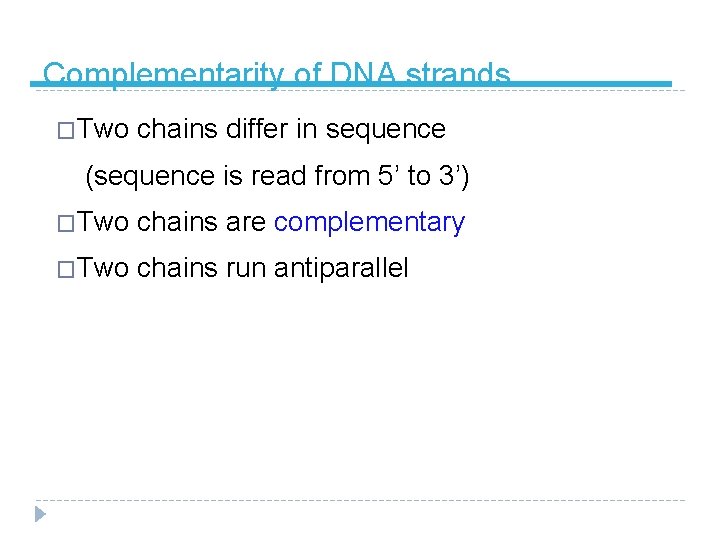 Complementarity of DNA strands

□Two chains differ in sequence
(sequence is read from 5’ to 3’)

□Two chains are complementary

□Two chains run antiparallel